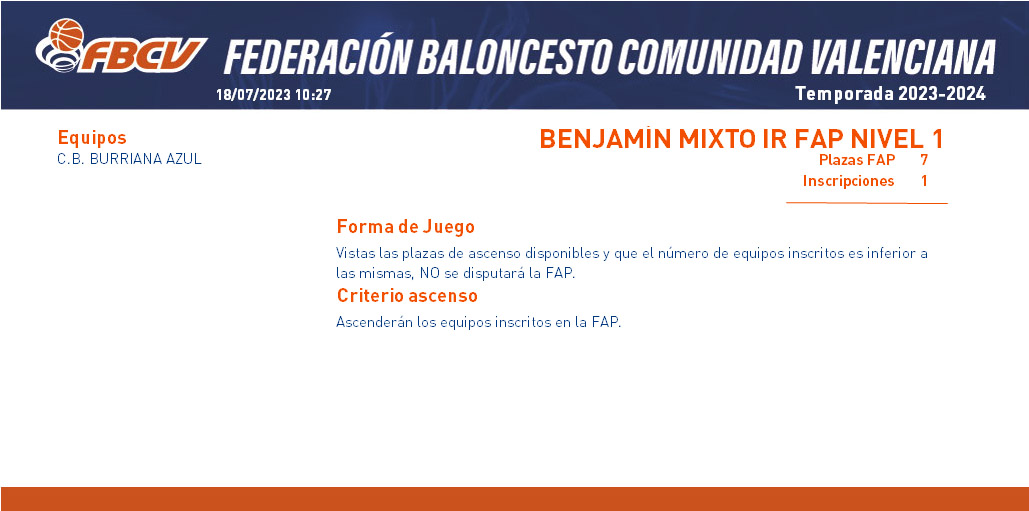 FBCV FEDERACIÓN BALONCESTO COMUNIDAD VALENCIANA
18/07/2023 10:27
Temporada 2023-2024

Equipos
C.B. BURRIANA AZUL

BENJAMÍN MIXTO IR FAP NIVEL 1
Plazas FAP 7
Inscripciones 1

Forma de Juego
Vistas las plazas de ascenso disponibles y que el número de equipos inscritos es inferior a las mismas, NO se disputará la FAP.

Criterio ascenso
Ascenderán los equipos inscritos en la FAP.